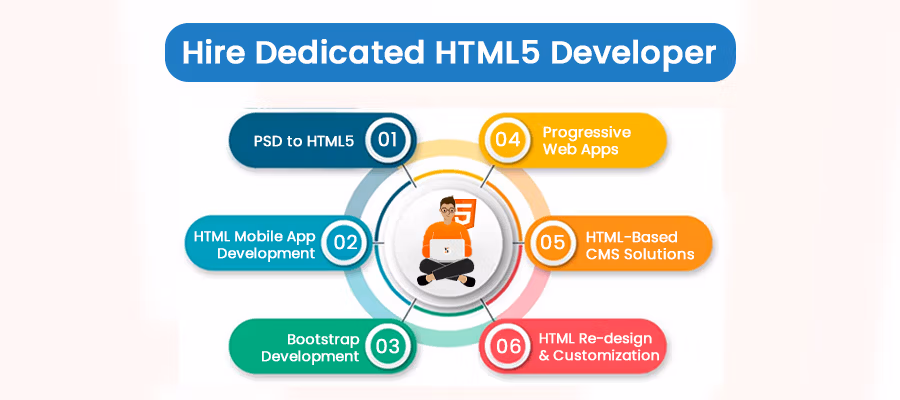 Hire Dedicated HTML5 Developer

PSD to HTML5 01

HTML Mobile App Development 02

Bootstrap Development 03

04 Progressive Web Apps

05 HTML-Based CMS Solutions

06 HTML Re-design & Customization

5